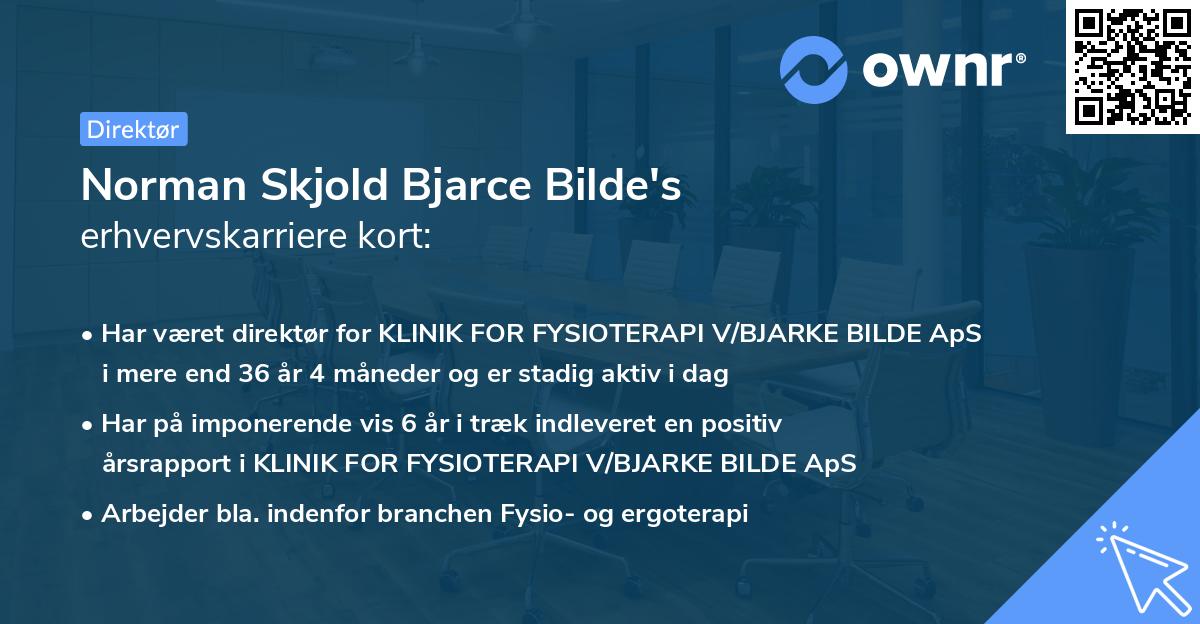 ownr®

Direktør

Norman Skjold Bjarce Bilde's
erhvervskarriere kort:

• Har været direktør for KLINIK FOR FYSIOTERAPI V/BJARKE BILDE ApS i mere end 36 år 4 måneder og er stadig aktiv i dag
• Har på imponerende vis 6 år i træk indleveret en positiv årsrapport i KLINIK FOR FYSIOTERAPI V/BJARKE BILDE ApS
• Arbejder bla. indenfor branchen Fysio- og ergoterapi